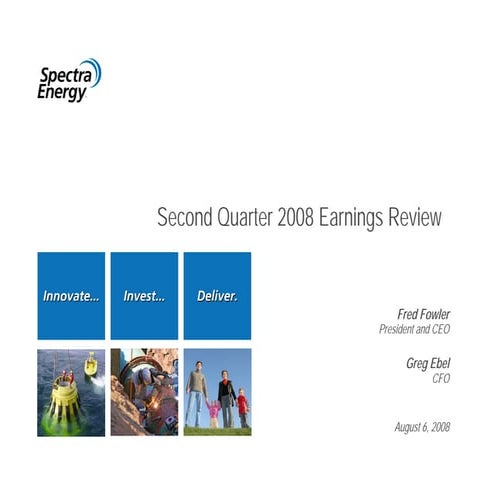 Spectra Energy

Second Quarter 2008 Earnings Review

Innovate... Invest... Deliver.

Fred Fowler
President and CEO

Greg Ebel
CFO

August 6, 2008